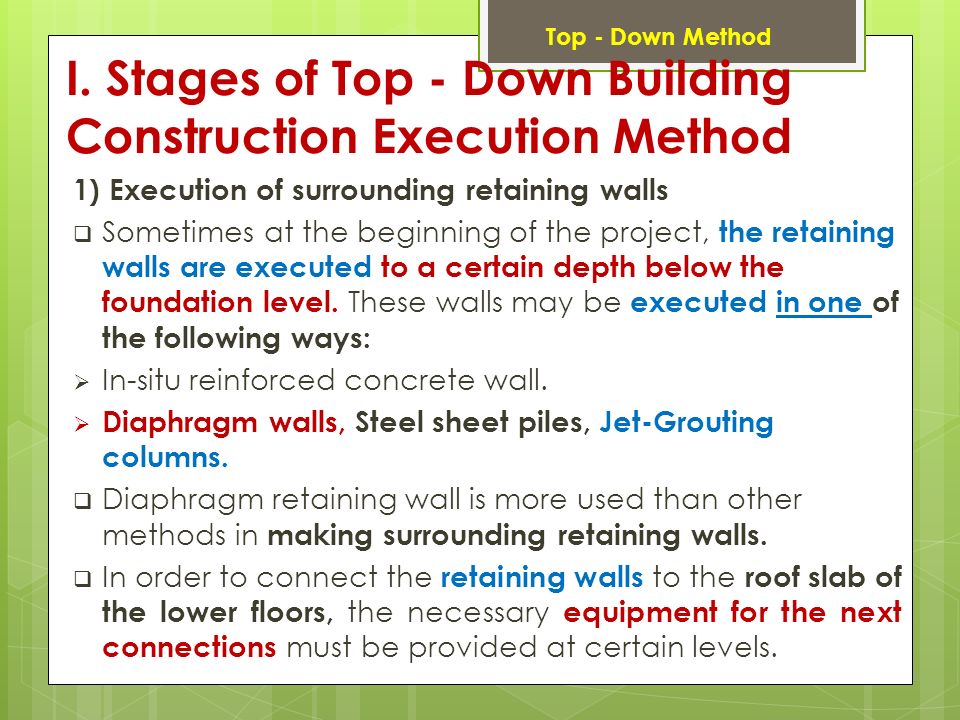 Top - Down Method

I. Stages of Top - Down Building Construction Execution Method

1) Execution of surrounding retaining walls

❑ Sometimes at the beginning of the project, the retaining walls are executed to a certain depth below the foundation level. These walls may be executed in one of the following ways:

➢ In-situ reinforced concrete wall.

➢ Diaphragm walls, Steel sheet piles, Jet-Grouting columns.

❑ Diaphragm retaining wall is more used than other methods in making surrounding retaining walls.

❑ In order to connect the retaining walls to the roof slab of the lower floors, the necessary equipment for the next connections must be provided at certain levels.